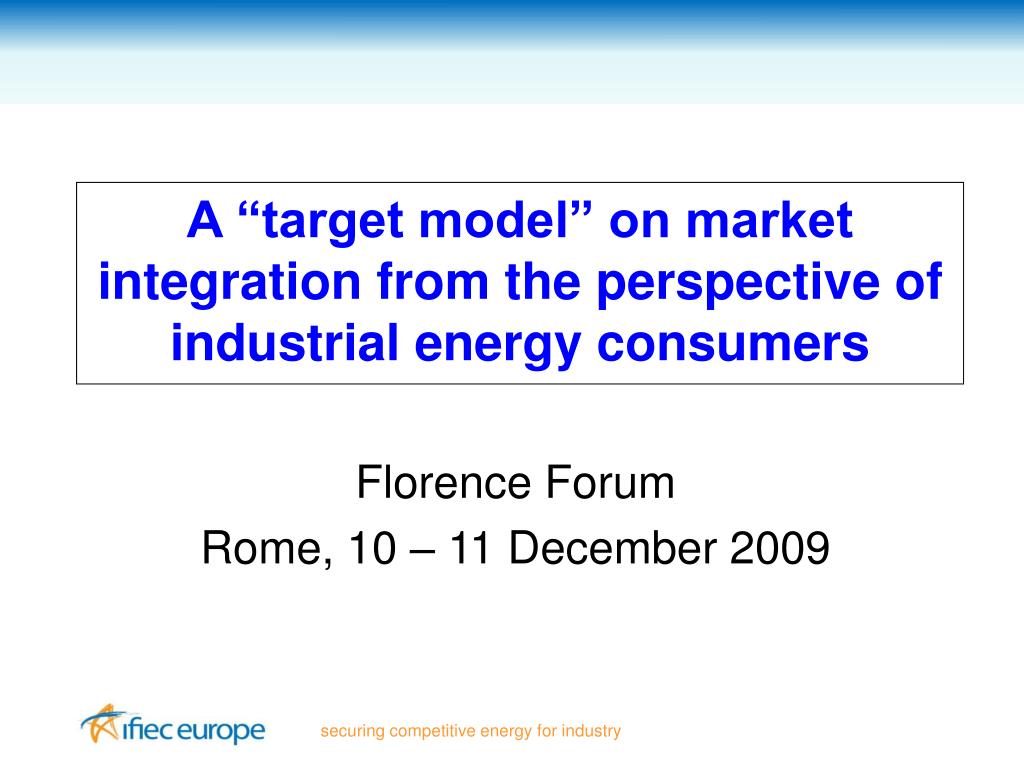 A “target model” on market integration from the perspective of industrial energy consumers

Florence Forum
Rome, 10 – 11 December 2009

ifiec europe

securing competitive energy for industry